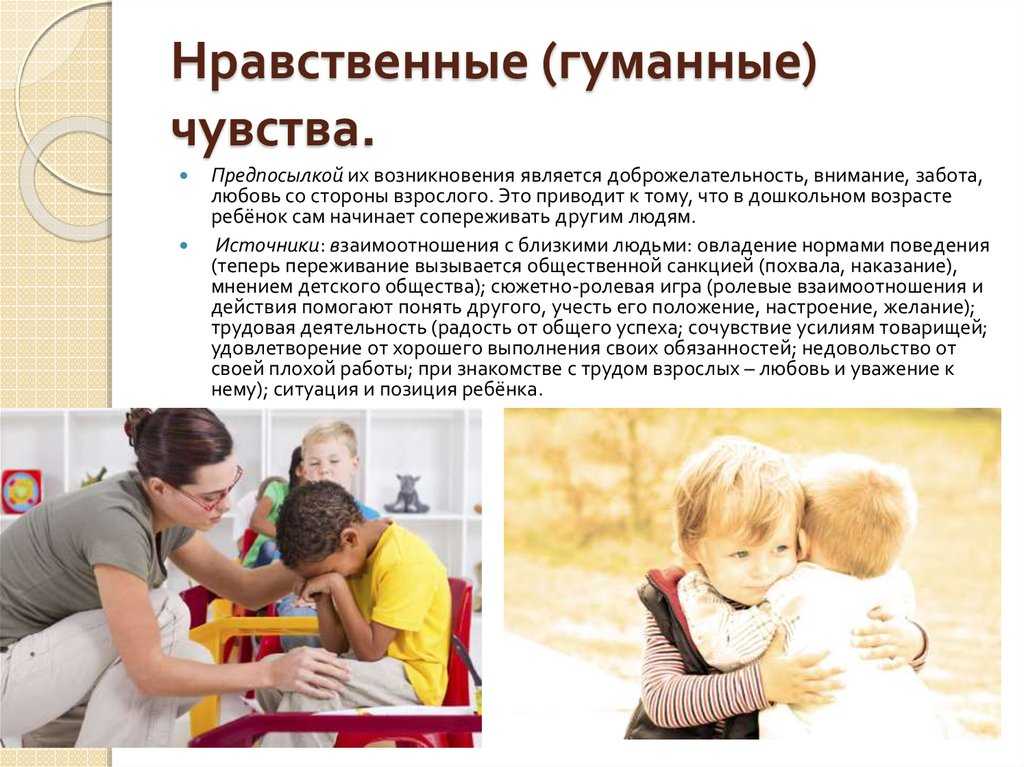 Нравственные (гуманные) чувства.

Предпосылкой их возникновения является доброжелательность, внимание, забота, любовь со стороны взрослого. Это приводит к тому, что в дошкольном возрасте ребёнок сам начинает сопереживать другим людям.

Источники: взаимоотношения с близкими людьми: овладение нормами поведения (теперь переживание вызывается общественной санкцией (похвала, наказание), мнением детского общества); сюжетно-ролевая игра (ролевые взаимоотношения и действия помогают понять другого, учесть его положение, настроение, желание); трудовая деятельность (радость от общего успеха; сочувствие усилиям товарищей; удовлетворение от хорошего выполнения своих обязанностей; недовольство от своей плохой работы; при знакомстве с трудом взрослых – любовь и уважение к нему); ситуация и позиция ребёнка.